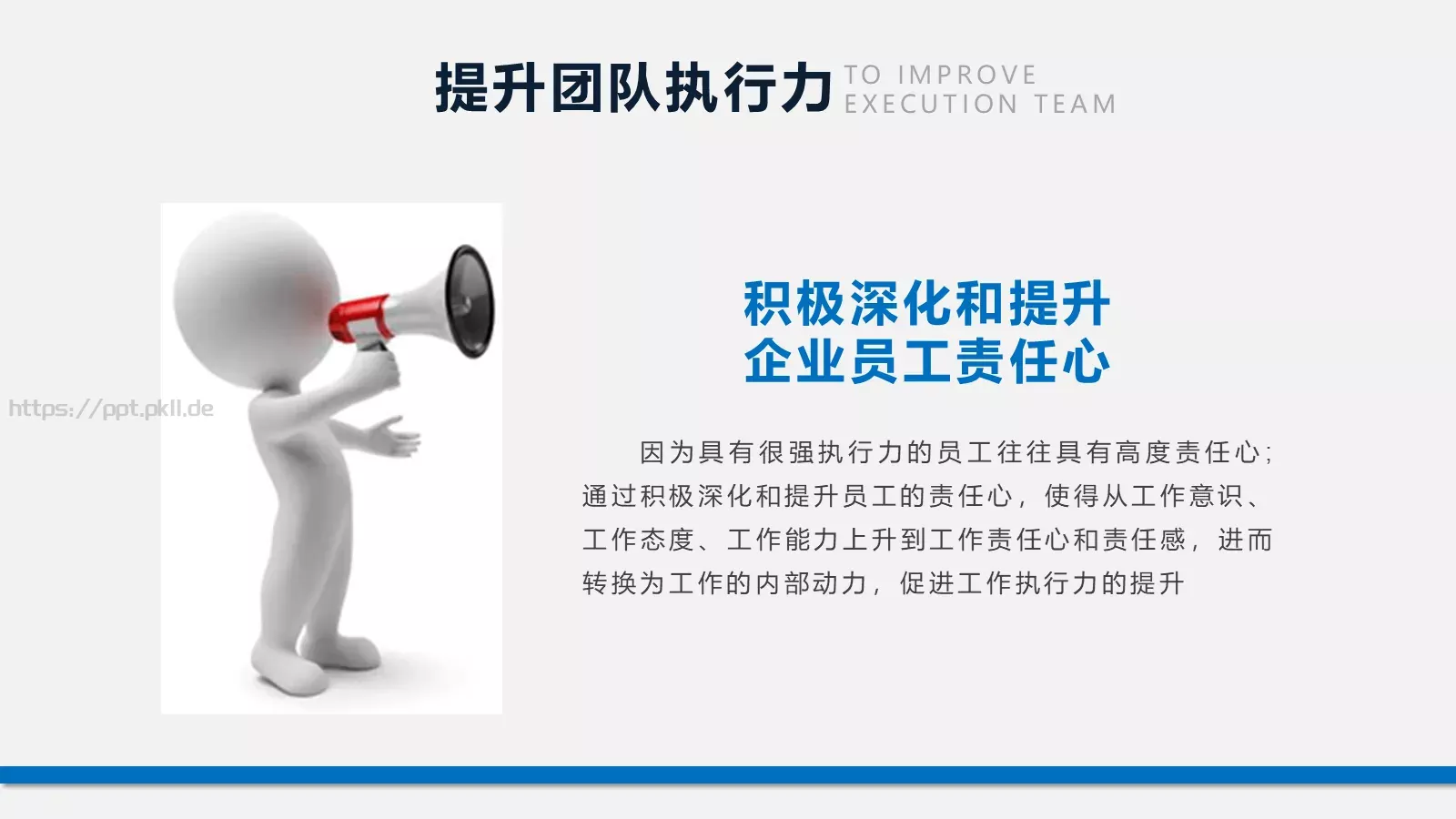 提升团队执行力 TO IMPROVE EXECUTION TEAM

https://ppt.pkll.de

积极深化和提升
企业员工责任心

因为具有很强执行力的员工往往具有高度责任心；通过积极深化和提升员工的责任心，使得从工作意识、工作态度、工作能力上升到工作责任心和责任感，进而转换为工作的内部动力，促进工作执行力的提升